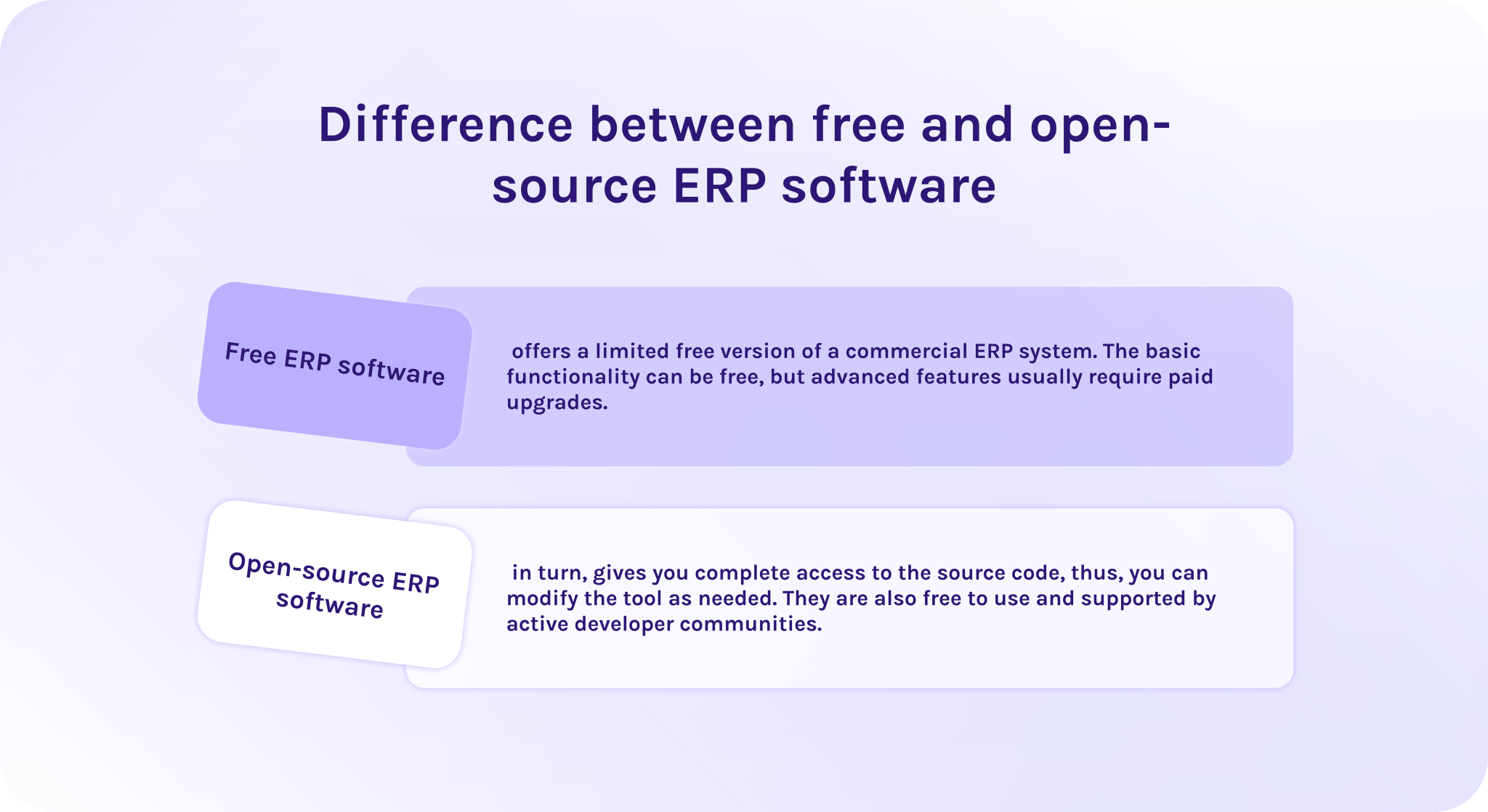 Difference between free and open-source ERP software

Free ERP software

offers a limited free version of a commercial ERP system. The basic functionality can be free, but advanced features usually require paid upgrades.

Open-source ERP software

in turn, gives you complete access to the source code, thus, you can modify the tool as needed. They are also free to use and supported by active developer communities.